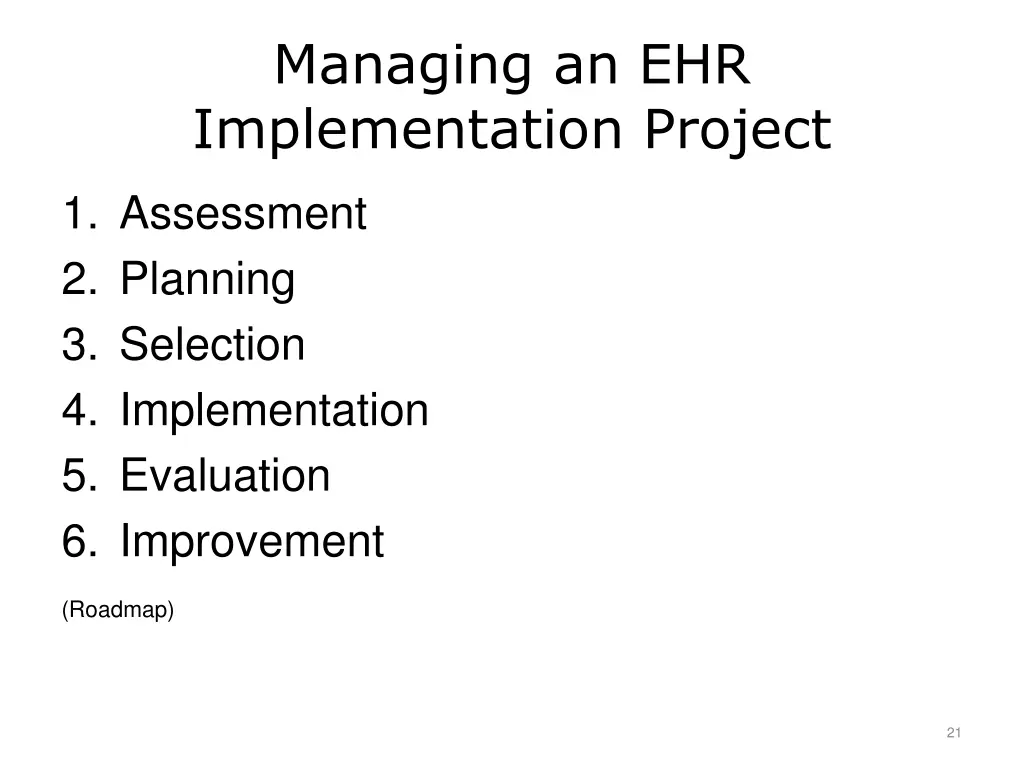 Managing an EHR Implementation Project

1. Assessment
2. Planning
3. Selection
4. Implementation
5. Evaluation
6. Improvement

(Roadmap)

21